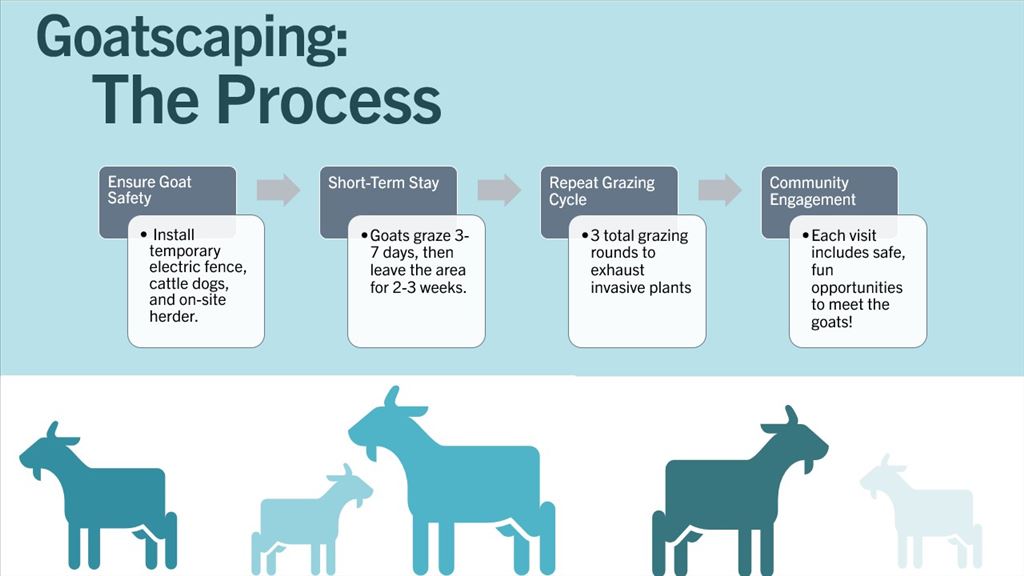 Goatscaping:
The Process

Ensure Goat Safety

• Install temporary electric fence, cattle dogs, and on-site herder.

Short-Term Stay

• Goats graze 3-7 days, then leave the area for 2-3 weeks.

Repeat Grazing Cycle

• 3 total grazing rounds to exhaust invasive plants

Community Engagement

• Each visit includes safe, fun opportunities to meet the goats!